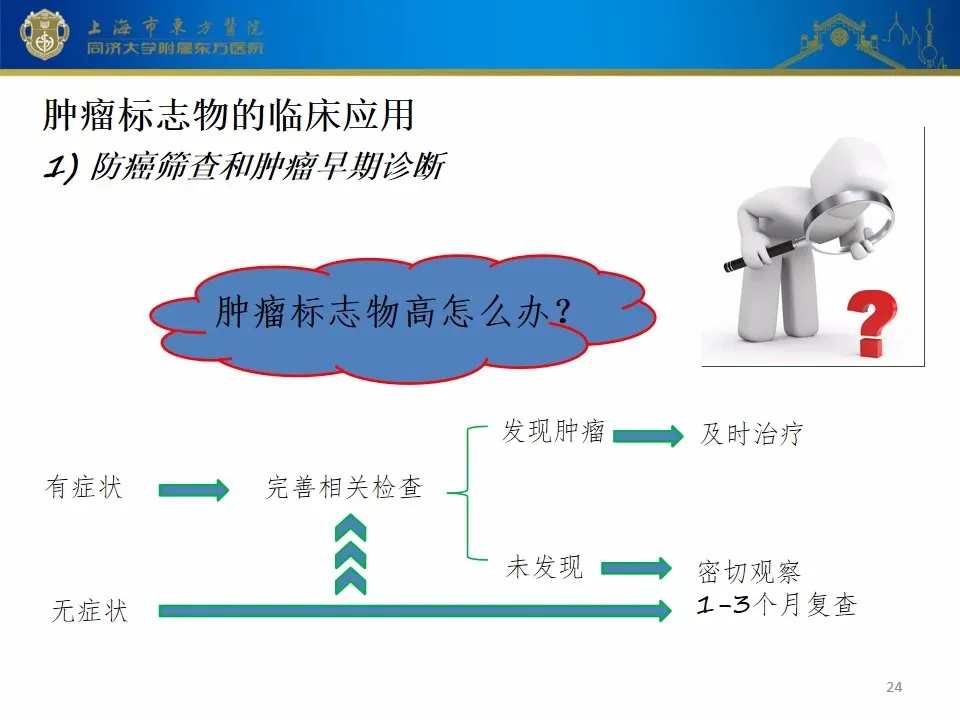 上海市東方醫院
同济大学附属东方医院

肿瘤标志物的临床应用

1) 防癌筛查和肿瘤早期诊断

肿瘤标志物高怎么办?

有症状

完善相关检查

发现肿瘤

及时治疗

未发现

密切观察
1-3个月复查

无症状

24